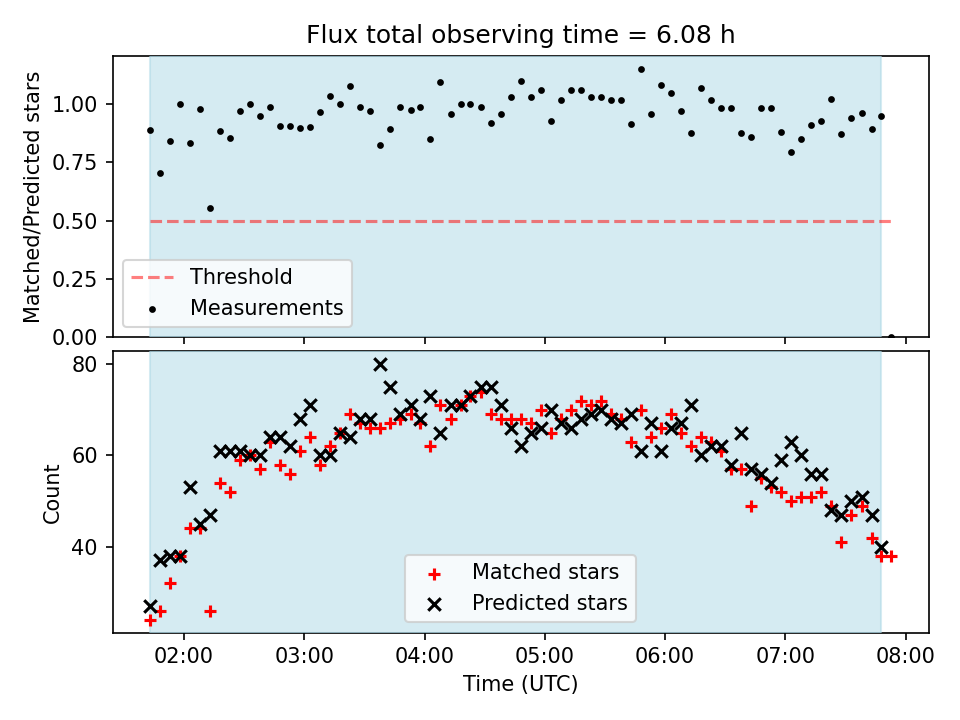 Flux total observing time = 6.08 h

Matched/Predicted stars

1.00
0.75
0.50
0.25
0.00

Threshold
Measurements

Count

80
60
40

Matched stars
Predicted stars

02:00 03:00 04:00 05:00 06:00 07:00 08:00

Time (UTC)